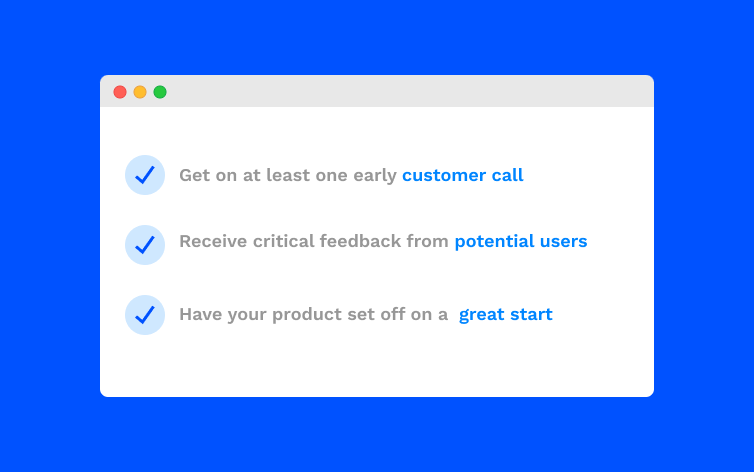 Get on at least one early customer call

Receive critical feedback from potential users

Have your product set off on a great start